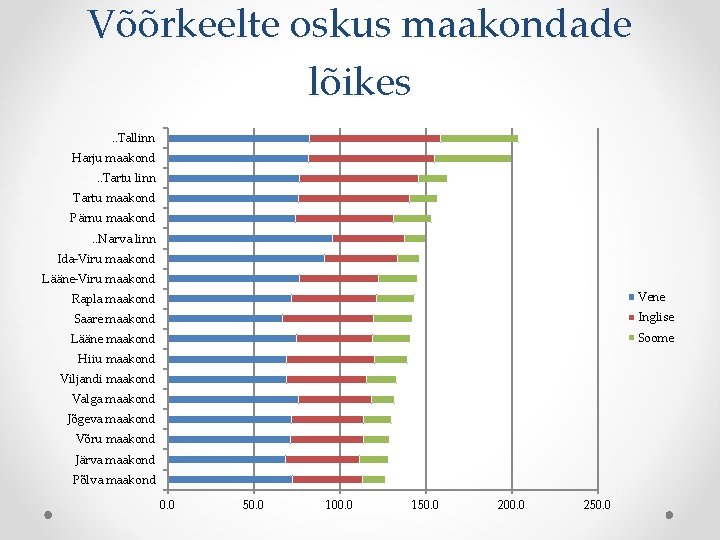 Võõrkeelte oskus maakondade lõikes

..Tallinn
Harju maakond
..Tartu linn
Tartu maakond
Pärnu maakond
..Narva linn
Ida-Viru maakond
Lääne-Viru maakond
Rapla maakond
Saare maakond
Lääne maakond
Hiiu maakond
Viljandi maakond
Valga maakond
Jõgeva maakond
Võru maakond
Järva maakond
Põlva maakond

0.0
50.0
100.0
150.0
200.0
250.0

Vene
Inglise
Soome